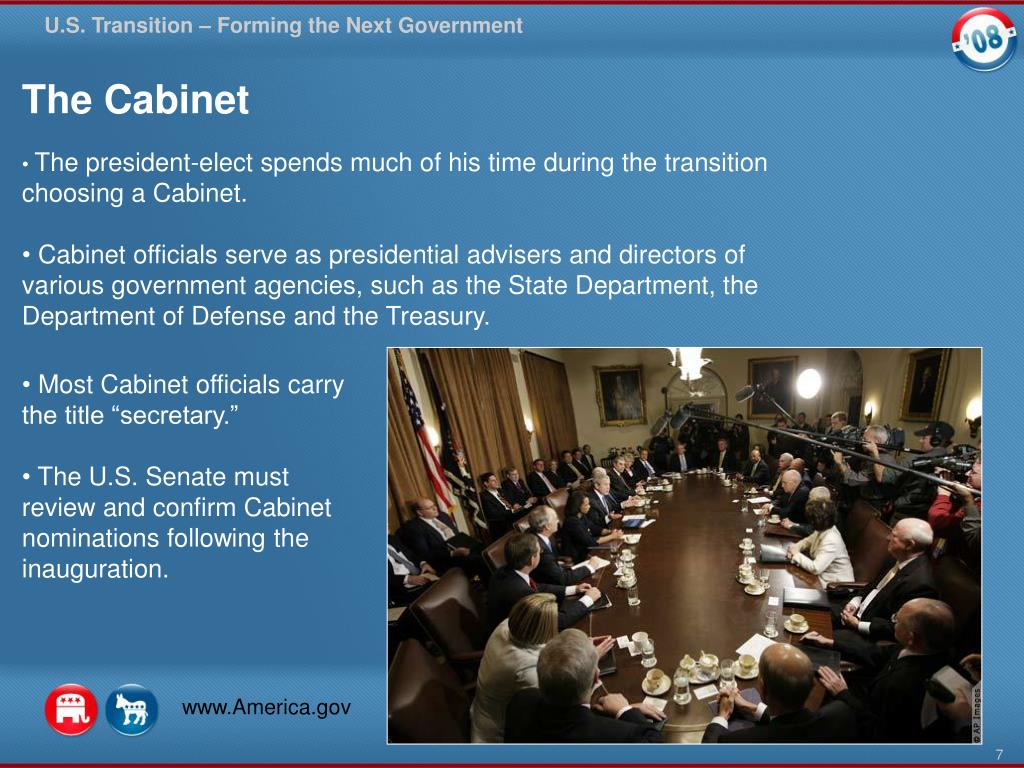 U.S. Transition – Forming the Next Government

'08

The Cabinet

• The president-elect spends much of his time during the transition choosing a Cabinet.

• Cabinet officials serve as presidential advisers and directors of various government agencies, such as the State Department, the Department of Defense and the Treasury.

• Most Cabinet officials carry the title “secretary.”

• The U.S. Senate must review and confirm Cabinet nominations following the inauguration.

© AP Images

www.America.gov

7